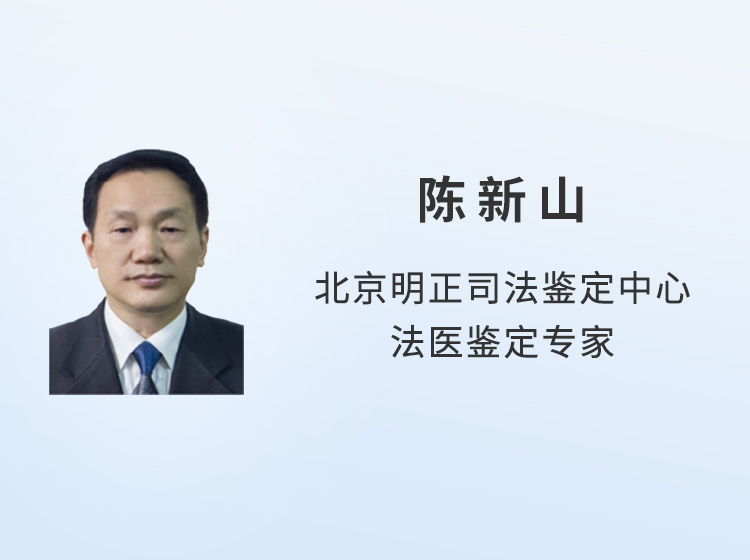 陈新山

北京明正司法鉴定中心
法医鉴定专家